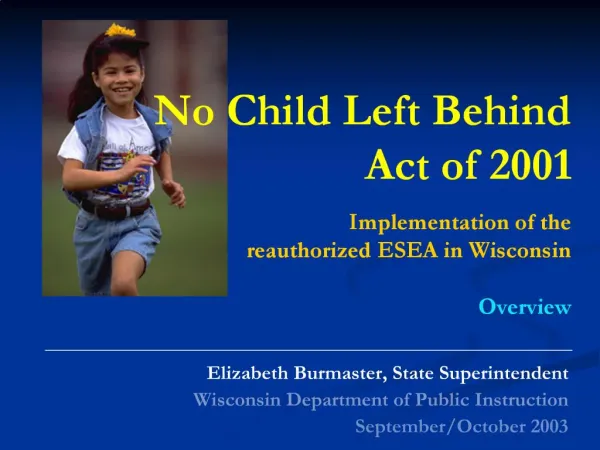 No Child Left Behind Act of 2001

Implementation of the reauthorized ESEA in Wisconsin

Overview

Elizabeth Burmaster, State Superintendent
Wisconsin Department of Public Instruction
September/October 2003